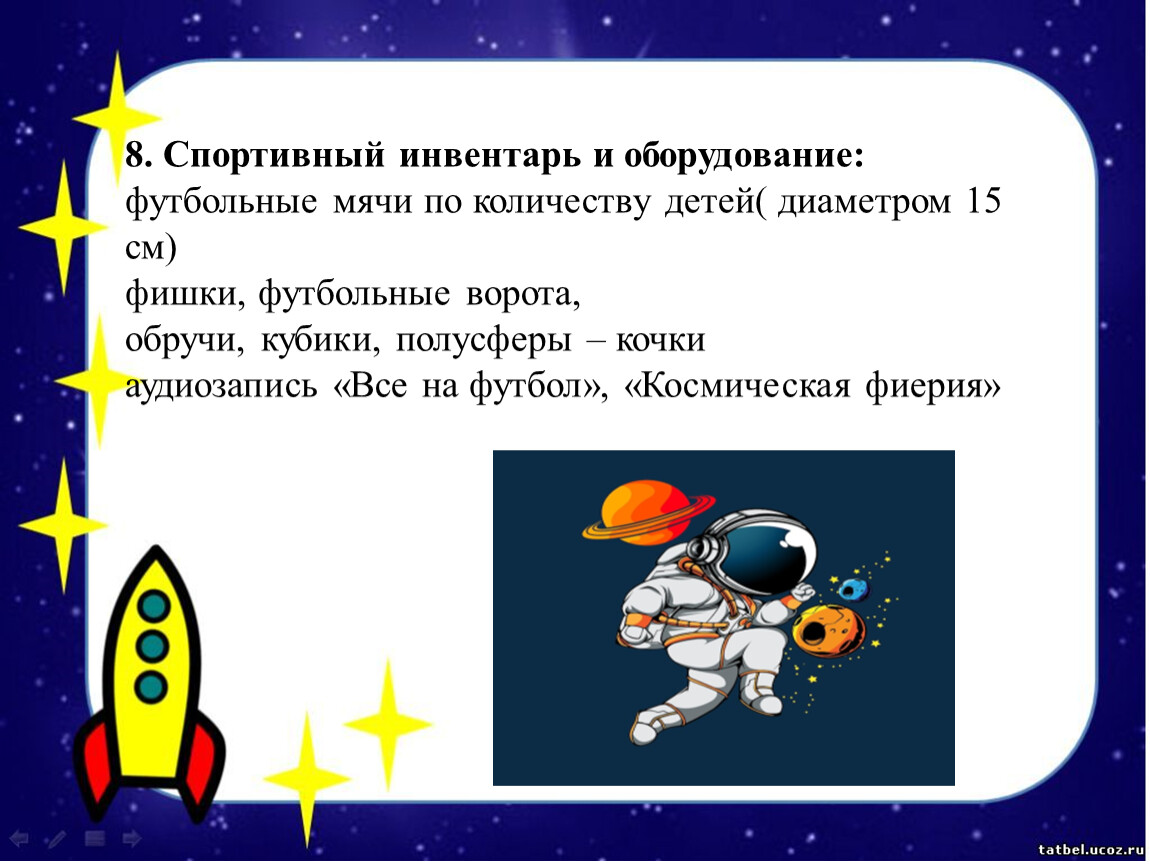 8. Спортивный инвентарь и оборудование:
футбольные мячи по количеству детей( диаметром 15 см)
фишки, футбольные ворота,
обручи, кубики, полусферы – кочки
аудиозапись «Все на футбол», «Космическая фиерия»

tatbel.ucoz.ru